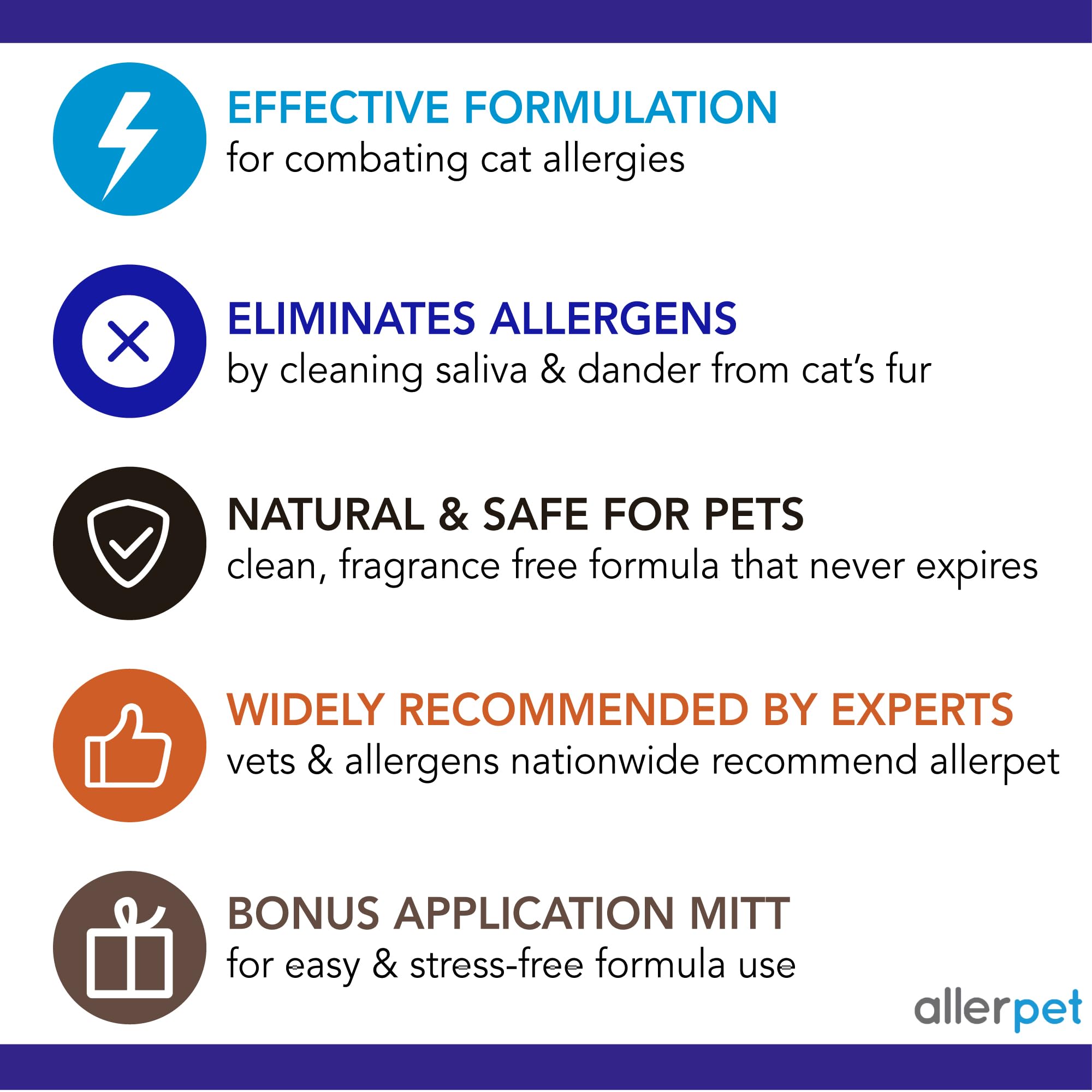 EFFECTIVE FORMULATION
for combating cat allergies

ELIMINATES ALLERGENS
by cleaning saliva & dander from cat's fur

NATURAL & SAFE FOR PETS
clean, fragrance free formula that never expires

WIDELY RECOMMENDED BY EXPERTS
vets & allergens nationwide recommend allerpet

BONUS APPLICATION MITT
for easy & stress-free formula use

allerpet